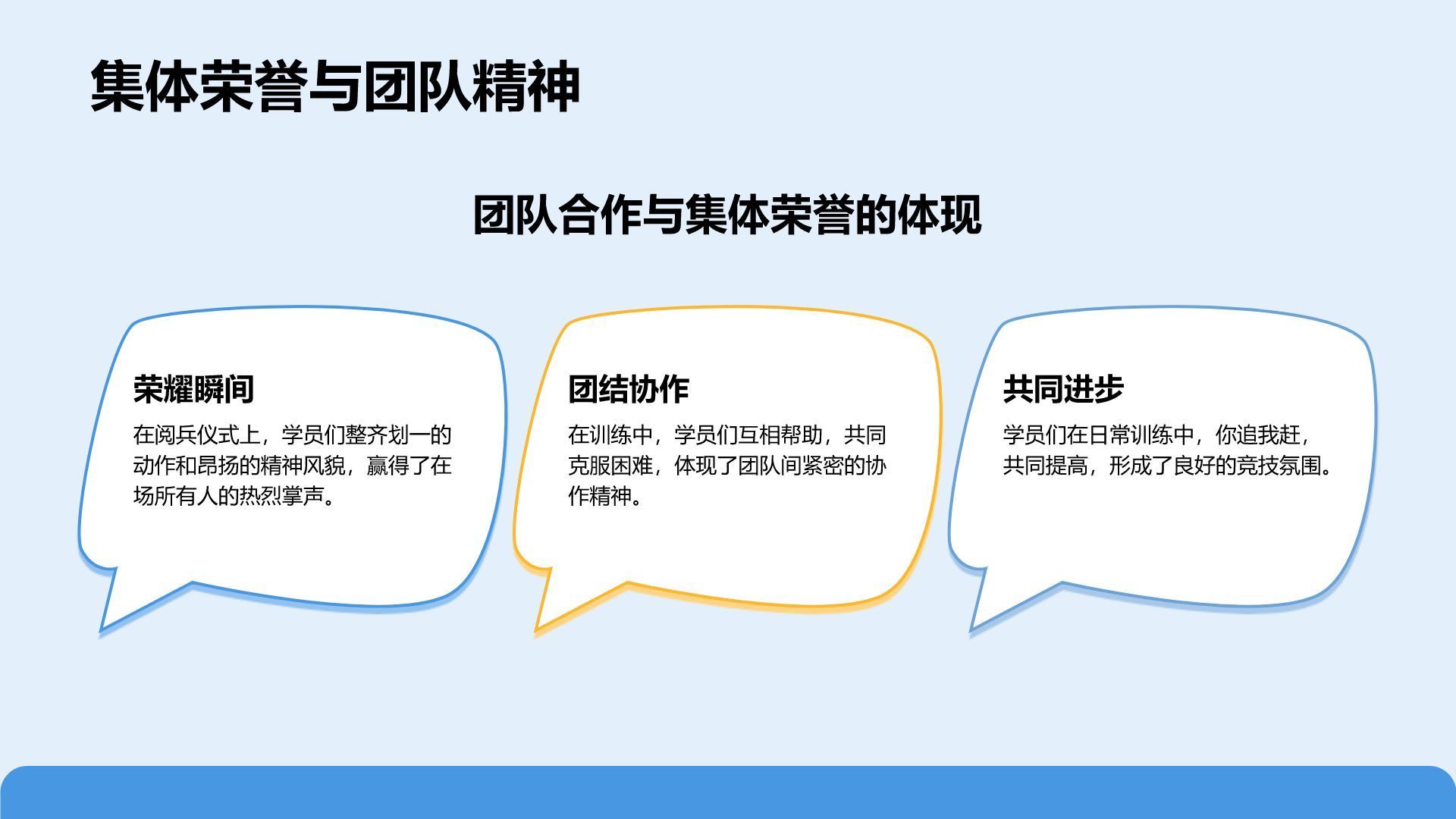 集体荣誉与团队精神

团队合作与集体荣誉的体现

荣耀瞬间

在阅兵仪式上，学员们整齐划一的动作和昂扬的精神风貌，赢得了在场所有人的热烈掌声。

团结协作

在训练中，学员们互相帮助，共同克服困难，体现了团队间紧密的协作精神。

共同进步

学员们在日常训练中，你追我赶，共同提高，形成了良好的竞技氛围。